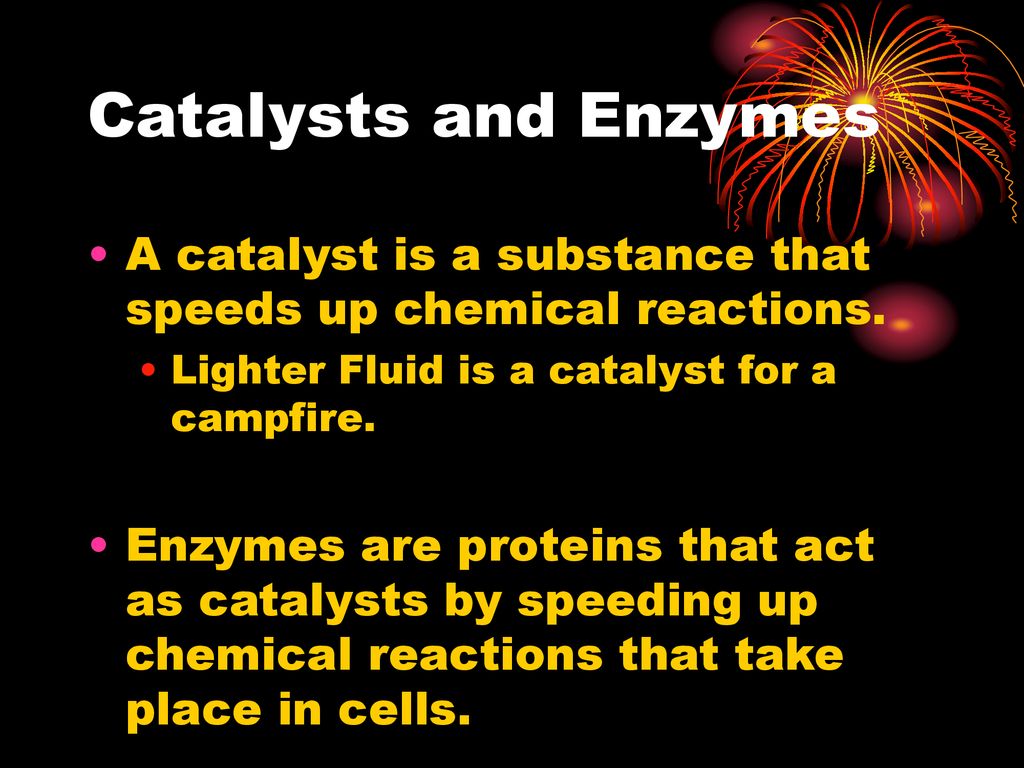 Catalysts and Enzymes

• A catalyst is a substance that speeds up chemical reactions.
  • Lighter Fluid is a catalyst for a campfire.

• Enzymes are proteins that act as catalysts by speeding up chemical reactions that take place in cells.